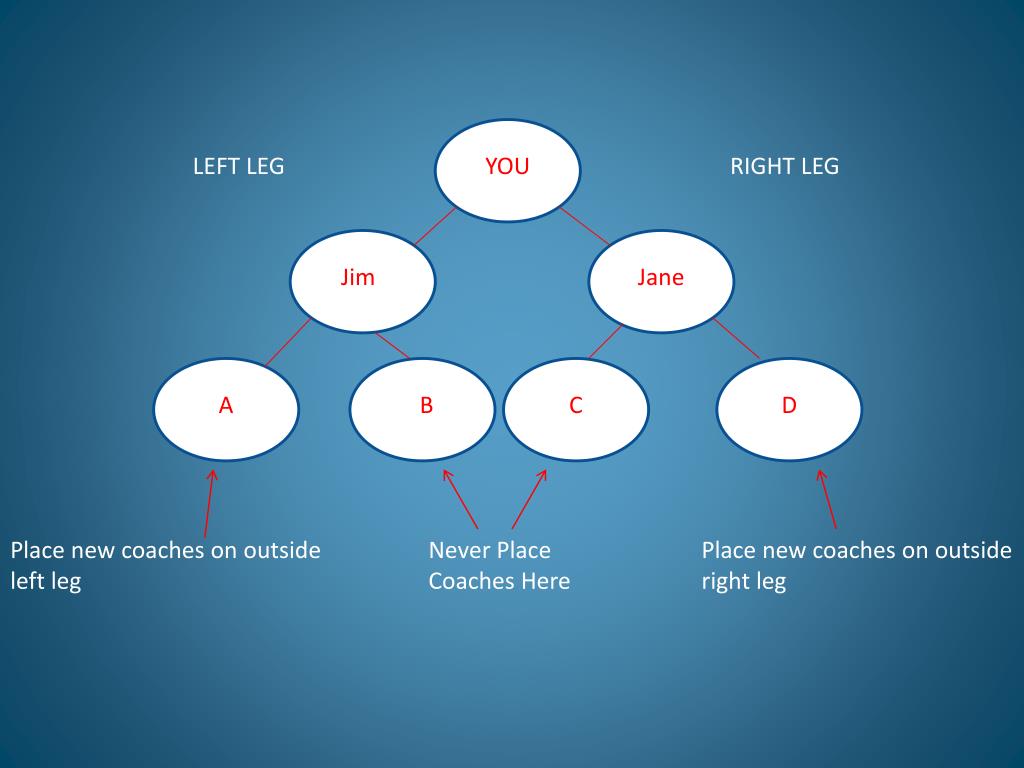 LEFT LEG

YOU

RIGHT LEG

Jim

Jane

A

B

C

D

Place new coaches on outside left leg

Never Place Coaches Here

Place new coaches on outside right leg